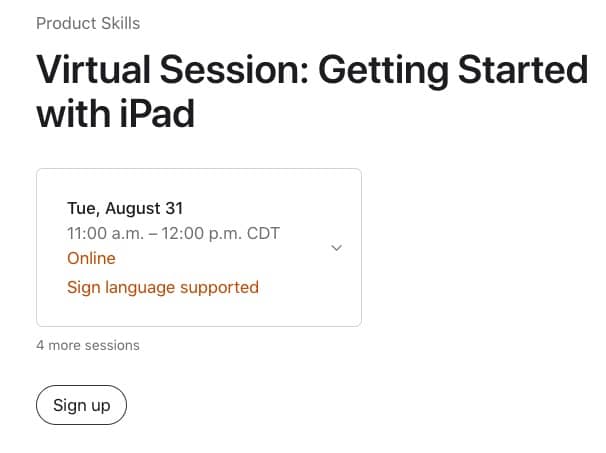 Product Skills

Virtual Session: Getting Started with iPad

Tue, August 31
11:00 a.m. – 12:00 p.m. CDT
Online
Sign language supported

4 more sessions

Sign up